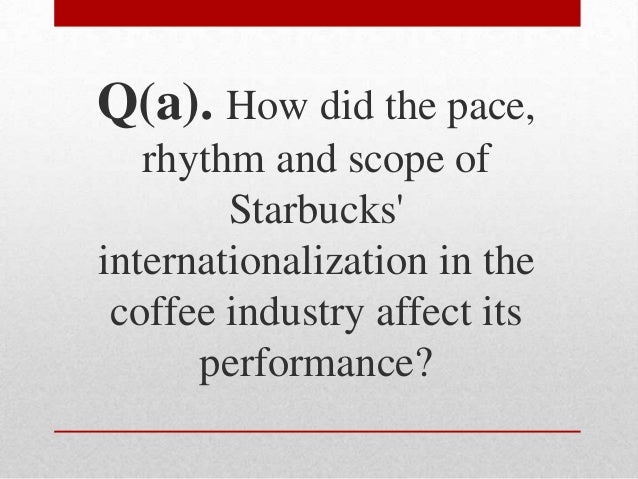 Q(a). How did the pace, rhythm and scope of Starbucks' internationalization in the coffee industry affect its performance?